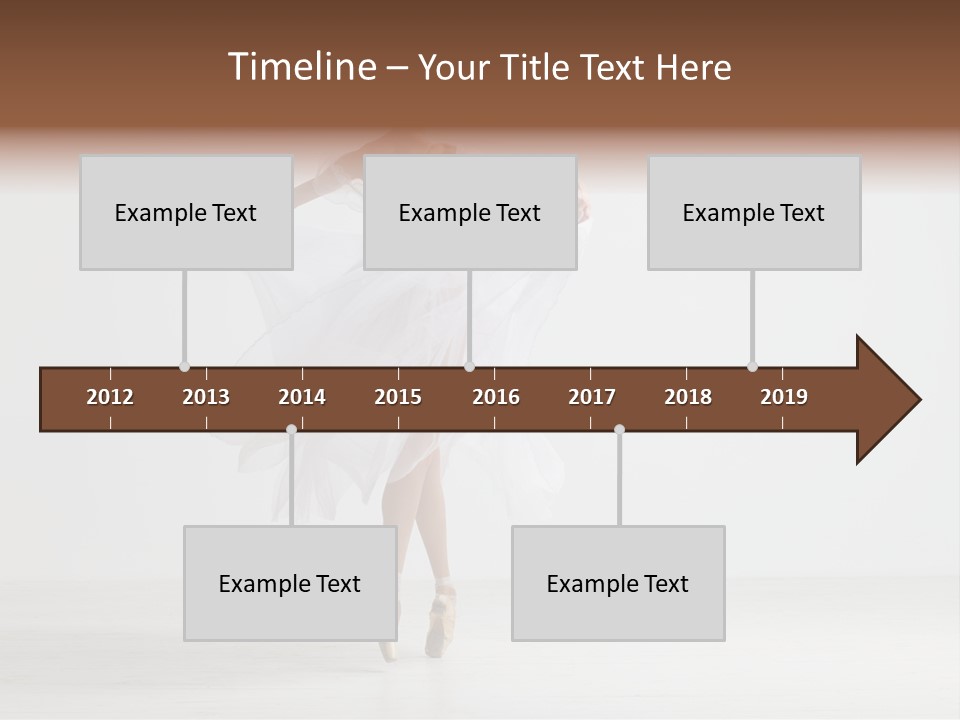 Timeline – Your Title Text Here

Example Text

Example Text

Example Text

2012 2013 2014 2015 2016 2017 2018 2019

Example Text

Example Text